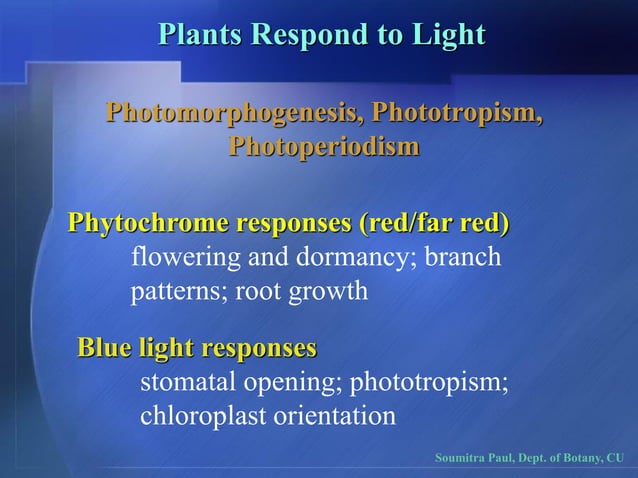 Plants Respond to Light

Photomorphogenesis, Phototropism, Photoperiodism

Phytochrome responses (red/far red)
flowering and dormancy; branch patterns; root growth

Blue light responses
stomatal opening; phototropism; chloroplast orientation

Soumitra Paul, Dept. of Botany, CU